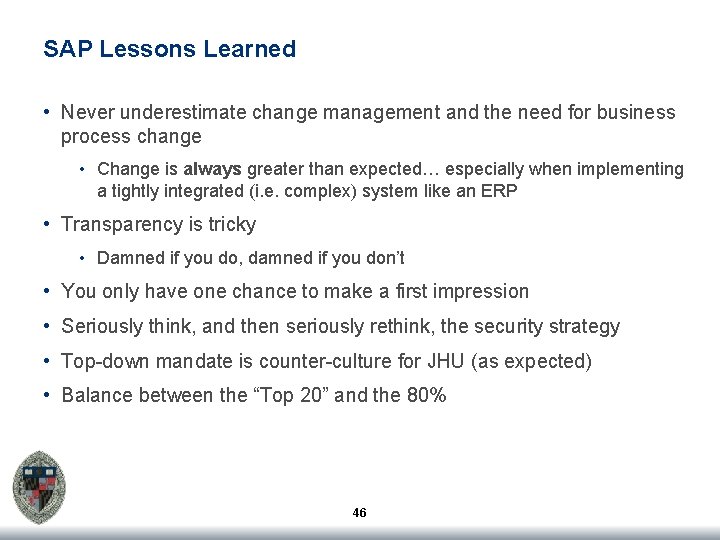 SAP Lessons Learned

• Never underestimate change management and the need for business process change

• Change is always greater than expected… especially when implementing a tightly integrated (i.e. complex) system like an ERP

• Transparency is tricky

• Damned if you do, damned if you don't

• You only have one chance to make a first impression

• Seriously think, and then seriously rethink, the security strategy

• Top-down mandate is counter-culture for JHU (as expected)

• Balance between the "Top 20" and the 80%

46